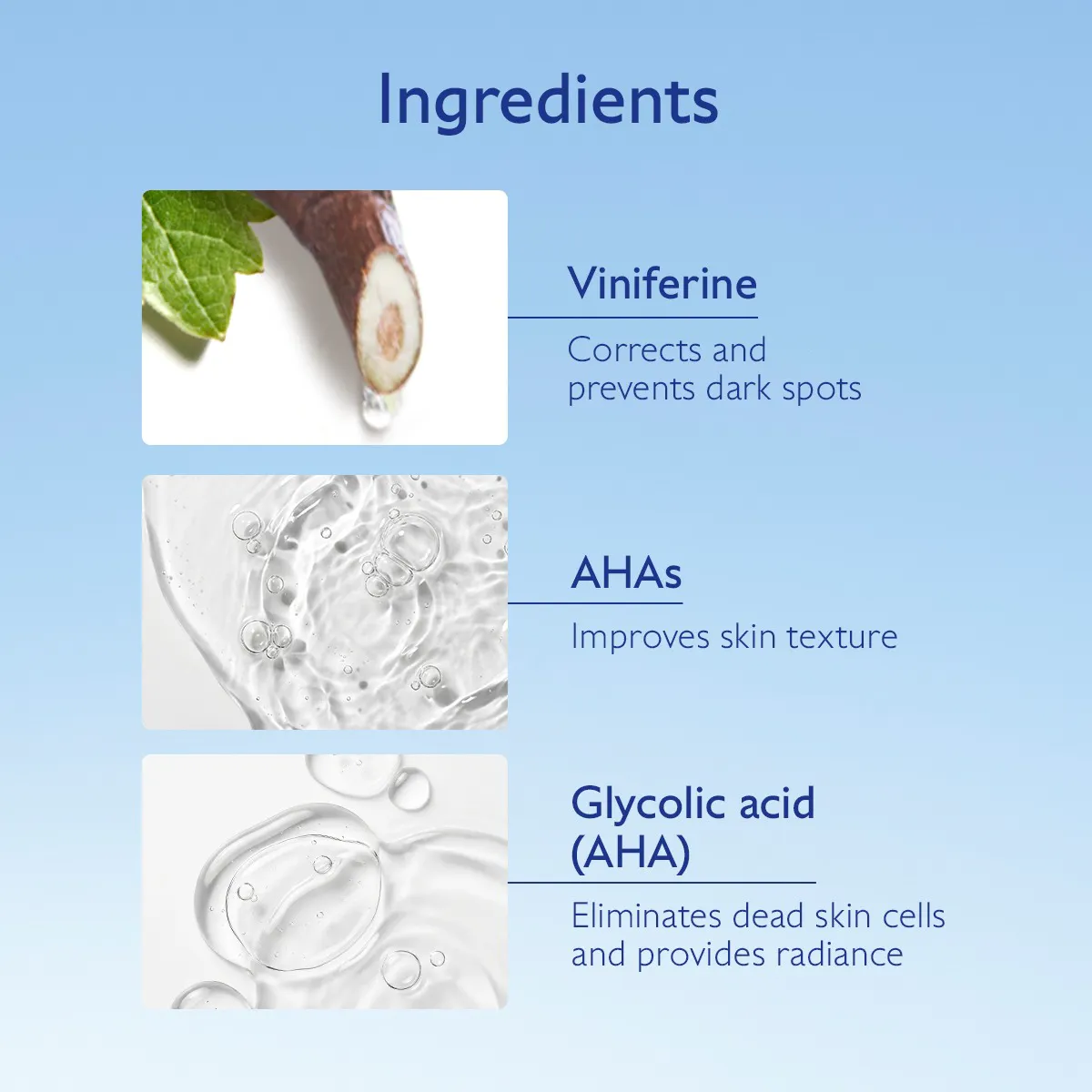 Ingredients

Viniferine

Corrects and prevents dark spots

AHAs

Improves skin texture

Glycolic acid (AHA)

Eliminates dead skin cells and provides radiance